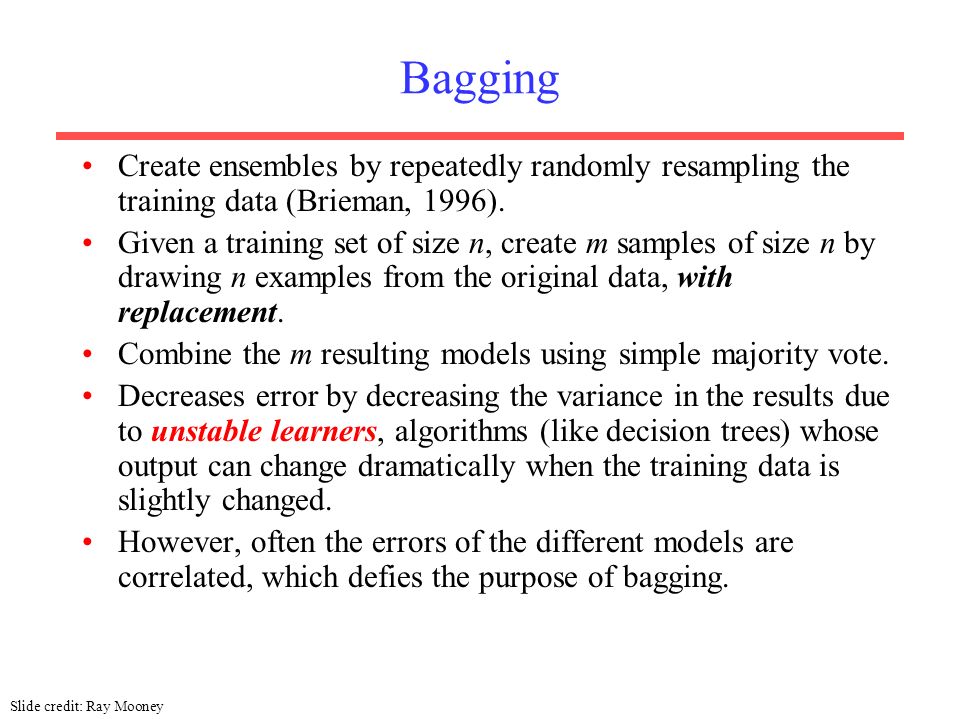 Bagging

• Create ensembles by repeatedly randomly resampling the training data (Brieman, 1996).

• Given a training set of size $n$, create $m$ samples of size $n$ by drawing $n$ examples from the original data, with replacement.

• Combine the $m$ resulting models using simple majority vote.

• Decreases error by decreasing the variance in the results due to unstable learners, algorithms (like decision trees) whose output can change dramatically when the training data is slightly changed.

• However, often the errors of the different models are correlated, which defies the purpose of bagging.

Slide credit: Ray Mooney